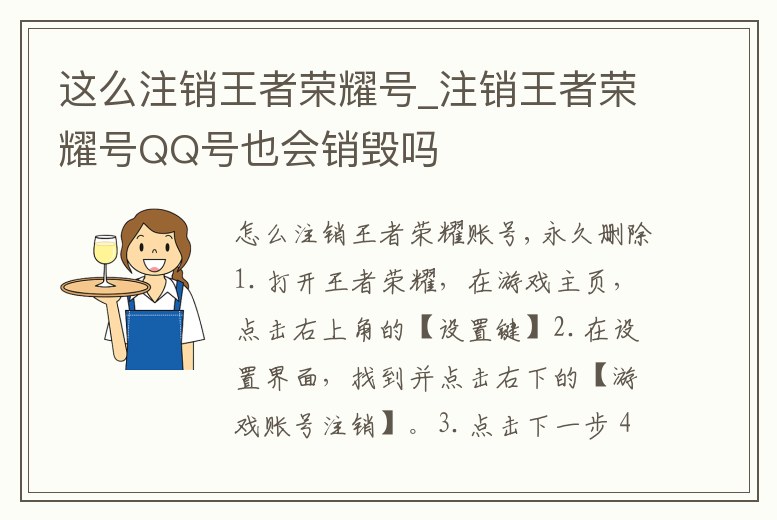 这么注销王者荣耀号_注销王者荣耀号QQ号也会销毁吗

怎么注销王者荣耀账号，永久删除 1. 打开王者荣耀，在游戏主页，点击右上角的【设置键】2. 在设置界面，找到并点击右下的【游戏账号注销】。3. 点击下一步 4